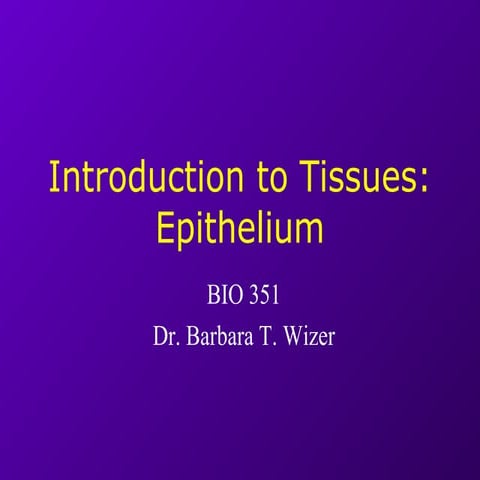 Introduction to Tissues: Epithelium

BIO 351

Dr. Barbara T. Wizer